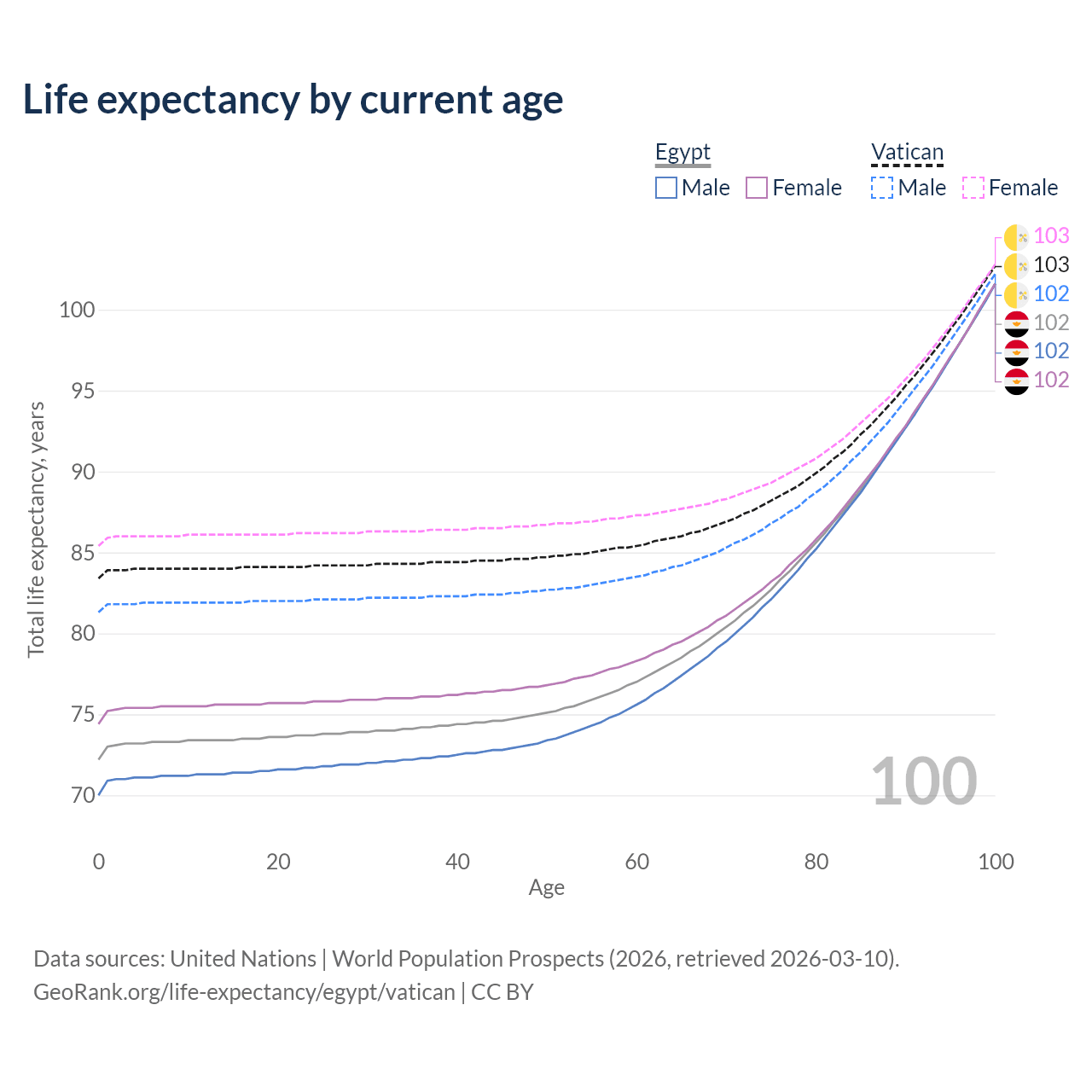 Life expectancy by current age

Egypt
Male
Female

Vatican
Male
Female

103
103
102
102
102
102

100
95
90
85
80
75
70

Total life expectancy, years

100

0
20
40
60
80
100

Age

Data sources: United Nations | World Population Prospects (2026, retrieved 2026-03-10).
GeoRank.org/life-expectancy/egypt/vatican | CC BY